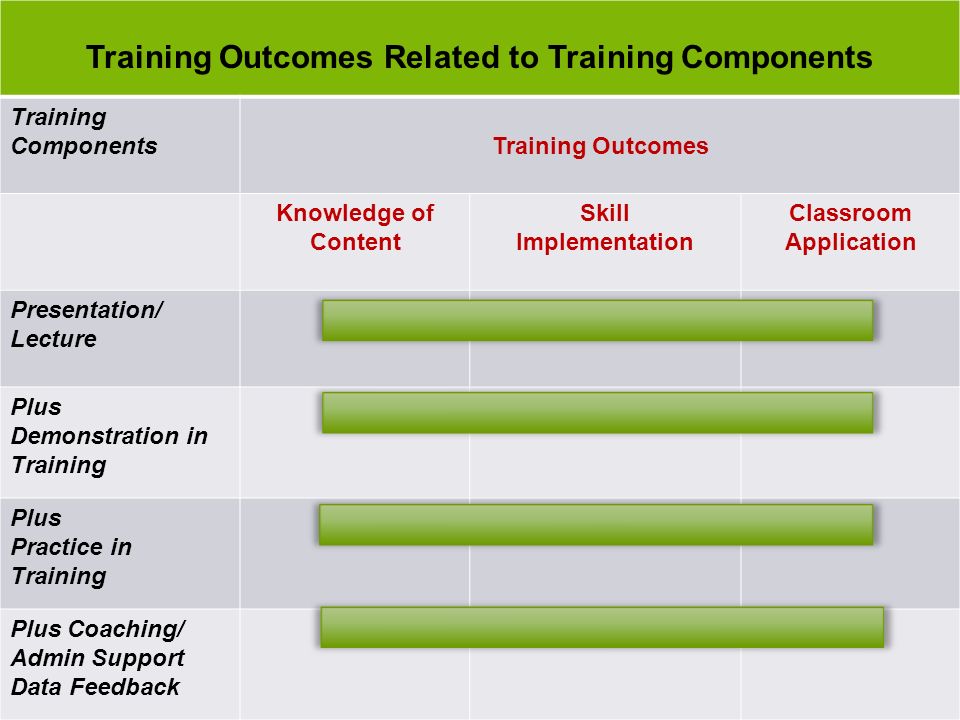 Training Outcomes Related to Training Components

| Training Components | Training Outcomes | | |
|---|---|---|---|
| | Knowledge of Content | Skill Implementation | Classroom Application |
| Presentation/ Lecture | | | |
| Plus Demonstration in Training | | | |
| Plus Practice in Training | | | |
| Plus Coaching/ Admin Support Data Feedback | | | |